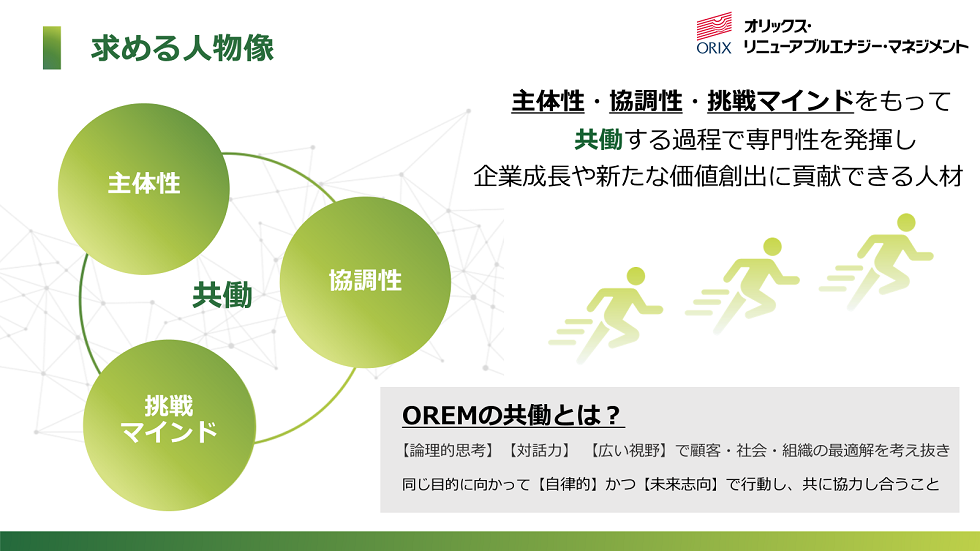 求める人物像

ORIX オリックス・リニューアブルエナジー・マネジメント

主体性・協調性・挑戦マインドをもって
共働する過程で専門性を発揮し
企業成長や新たな価値創出に貢献できる人材

主体性

協調性

共働

挑戦
マインド

OREMの共働とは？
【論理的思考】【対話力】【広い視野】で顧客・社会・組織の最適解を考え抜き
同じ目的に向かって【自律的】かつ【未来志向】で行動し、共に協力し合うこと